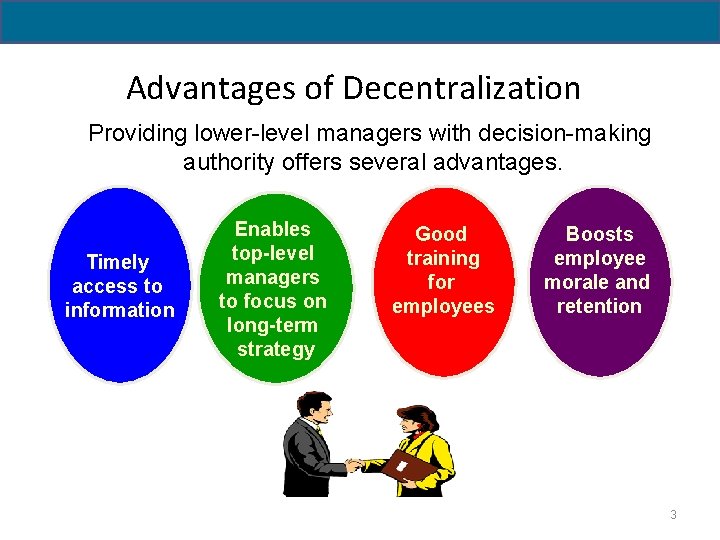 Advantages of Decentralization

Providing lower-level managers with decision-making authority offers several advantages.

Timely access to information

Enables top-level managers to focus on long-term strategy

Good training for employees

Boosts employee morale and retention

3